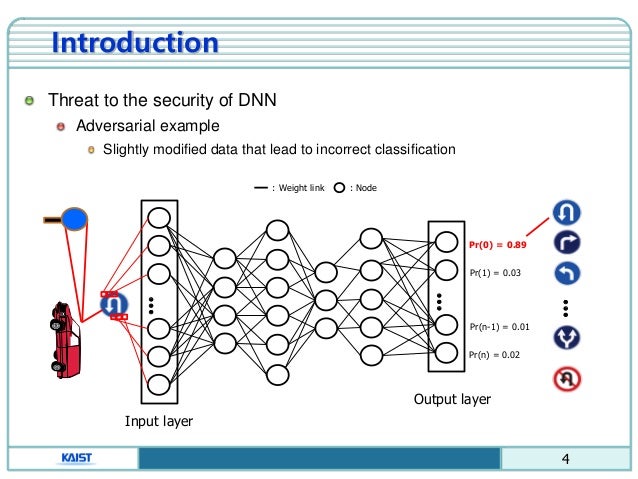 Introduction

Threat to the security of DNN

Adversarial example

Slightly modified data that lead to incorrect classification

— : Weight link ○ : Node

Pr(0) = 0.89

Pr(1) = 0.03

Pr(n-1) = 0.01

Pr(n) = 0.02

Input layer

Output layer

KAIST

4